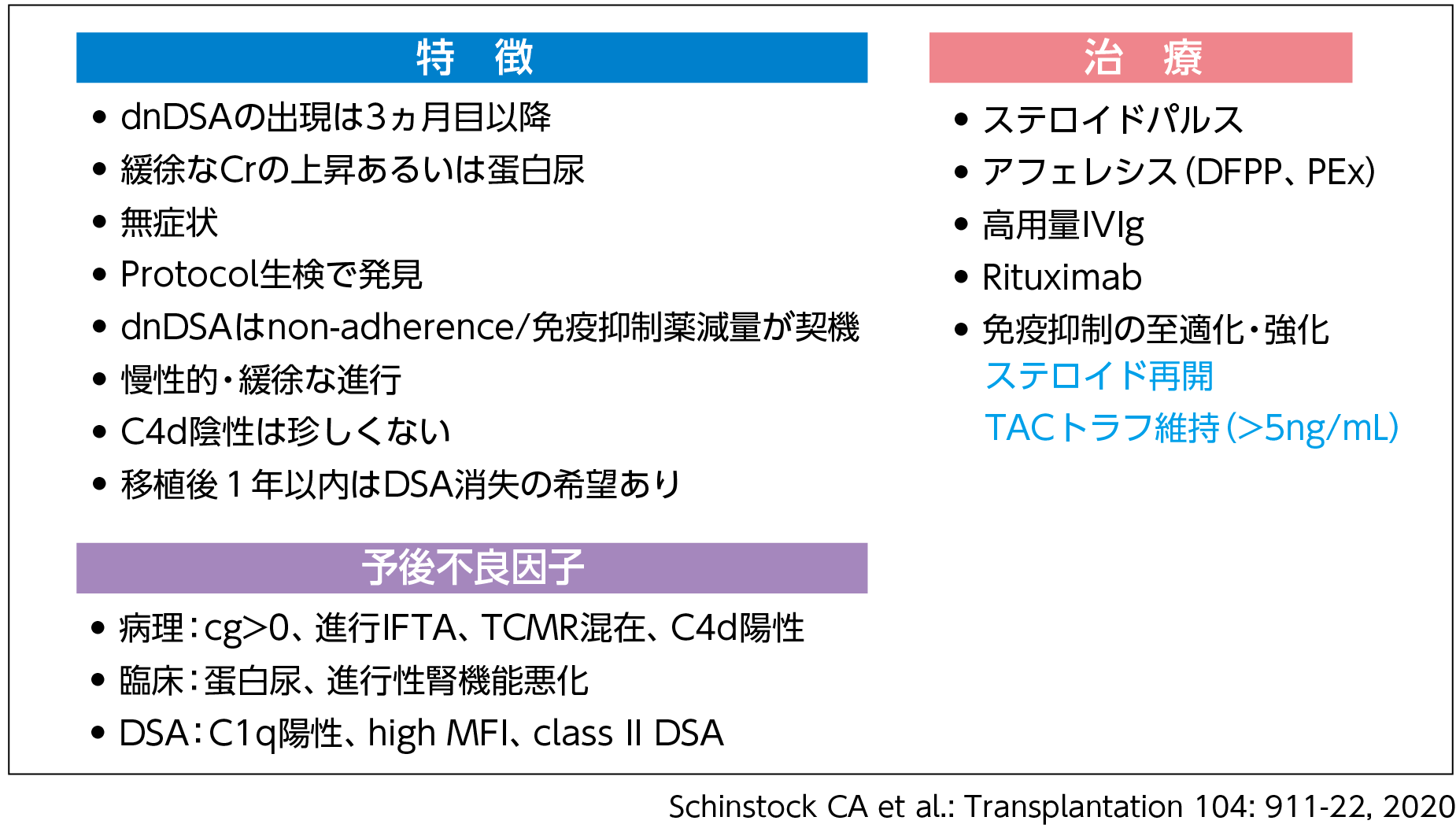 特　徴

• dnDSAの出現は3ヵ月目以降
• 緩徐なCrの上昇あるいは蛋白尿
• 無症状
• Protocol生検で発見
• dnDSAはnon-adherence/免疫抑制薬減量が契機
• 慢性的・緩徐な進行
• C4d陰性は珍しくない
• 移植後１年以内はDSA消失の希望あり

予後不良因子

• 病理：cg>0、進行IFTA、TCMR混在、C4d陽性
• 臨床：蛋白尿、進行性腎機能悪化
• DSA：C1q陽性、high MFI、class II DSA

治　療

• ステロイドパルス
• アフェレシス（DFPP、PEx）
• 高用量IVIg
• Rituximab
• 免疫抑制の至適化・強化
ステロイド再開
TACトラフ維持（>5ng/mL）

Schinstock CA et al.: Transplantation 104: 911-22, 2020